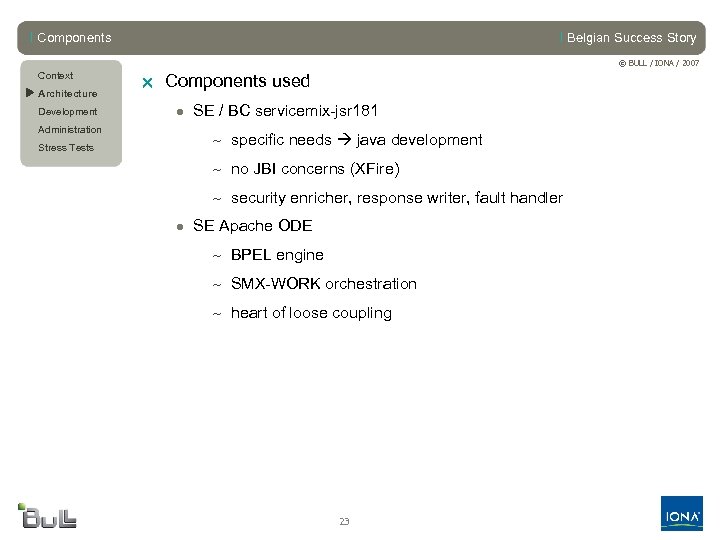 Components

Belgian Success Story

© BULL / IONA / 2007

Context
Architecture
Development
Administration
Stress Tests

Components used

SE / BC servicemix-jsr181

~ specific needs → java development

~ no JBI concerns (XFire)

~ security enricher, response writer, fault handler

SE Apache ODE

~ BPEL engine

~ SMX-WORK orchestration

~ heart of loose coupling

Bull

23

IONA